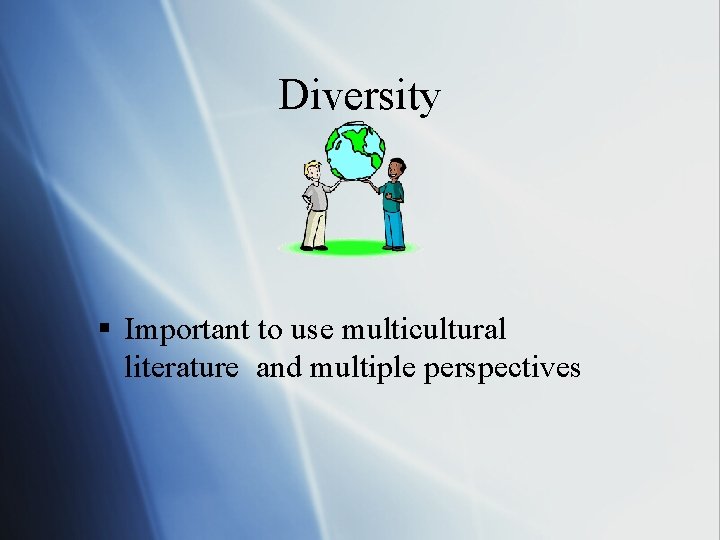 Diversity

▪ Important to use multicultural literature  and multiple perspectives